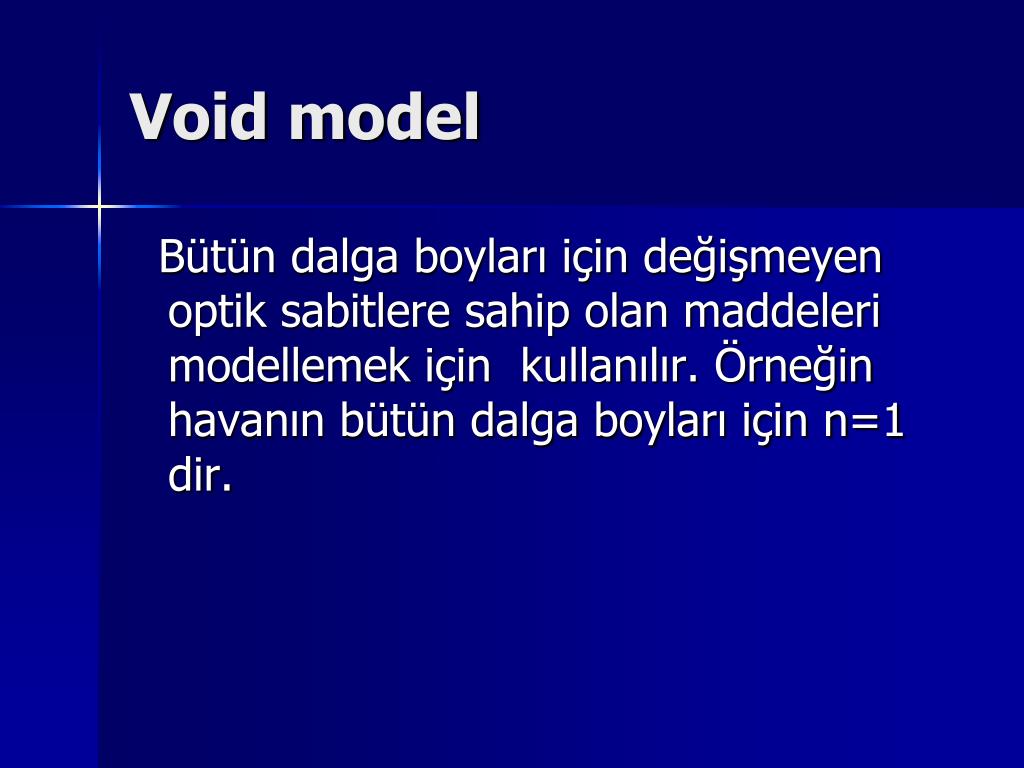 Void model

Bütün dalga boyları için değişmeyen optik sabitlere sahip olan maddeleri modellemek için  kullanılır. Örneğin havanın bütün dalga boyları için n=1 dir.